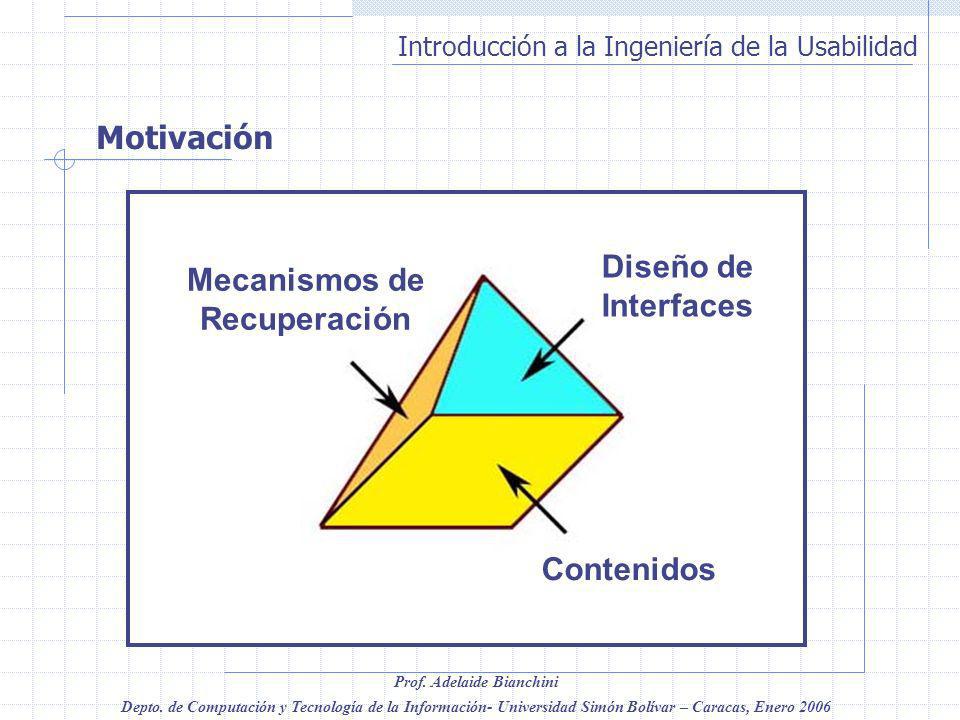 Introducción a la Ingeniería de la Usabilidad

Motivación

Mecanismos de Recuperación

Diseño de Interfaces

Contenidos

Prof. Adelaide Bianchini

Depto. de Computación y Tecnología de la Información- Universidad Simón Bolívar – Caracas, Enero 2006